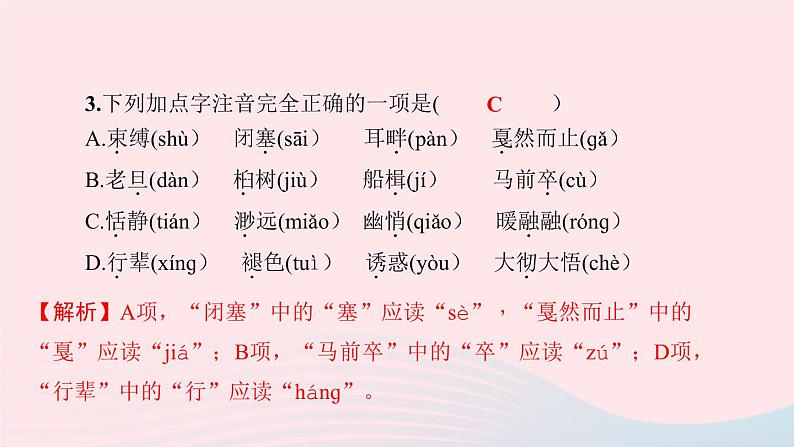 3.下列加点字注音完全正确的一项是(　　C　　)

A.束缚(shù)　闭塞(sāi)　耳畔(pàn)　戛然而止(gǎ)

B.老旦(dàn)　柏树(jiù)　船楫(jí)　马前卒(cù)

C.恬静(tián)　渺远(miǎo)　幽悄(qiǎo)　暖融融(róng)

D.行辈(xíng)　褪色(tuì)　诱惑(yòu)　大彻大悟(chè)

【解析】A项，“闭塞”中的“塞”应读“sè”，“戛然而止”中的“戛”应读“jiá”；B项，“马前卒”中的“卒”应读“zú”；D项，“行辈”中的“行”应读“háng”。